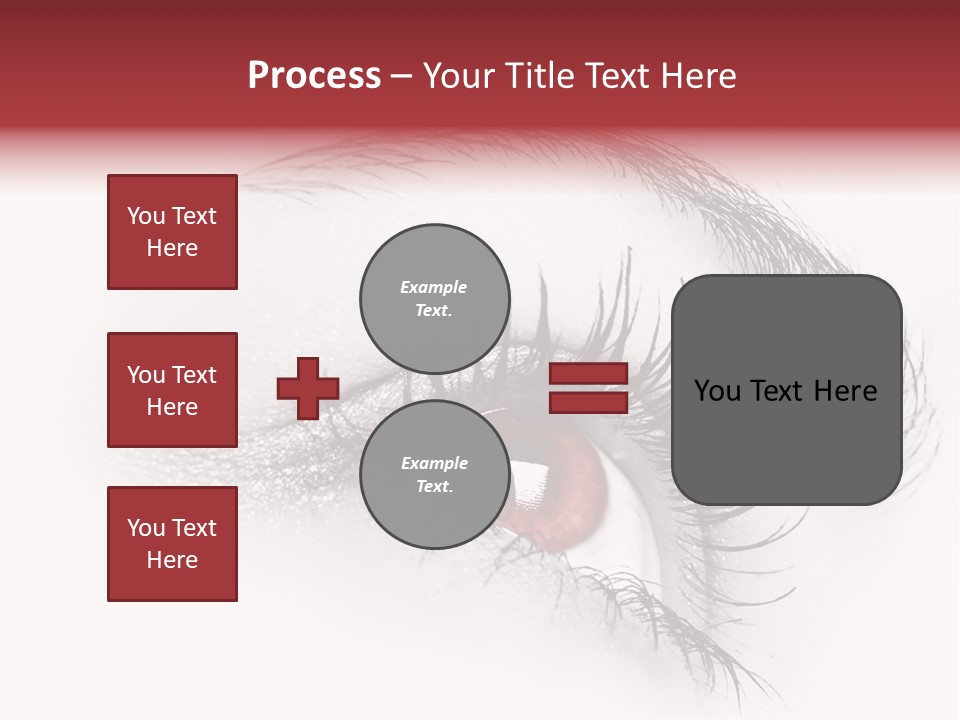 Process – Your Title Text Here

You Text Here

You Text Here

You Text Here

Example Text.

Example Text.

You Text Here